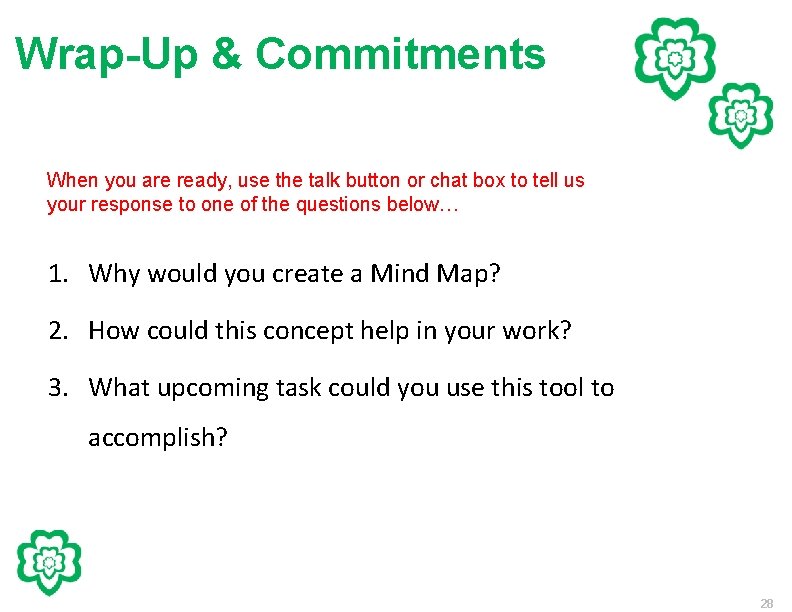 Wrap-Up & Commitments

When you are ready, use the talk button or chat box to tell us your response to one of the questions below…

1. Why would you create a Mind Map?
2. How could this concept help in your work?
3. What upcoming task could you use this tool to accomplish?

28